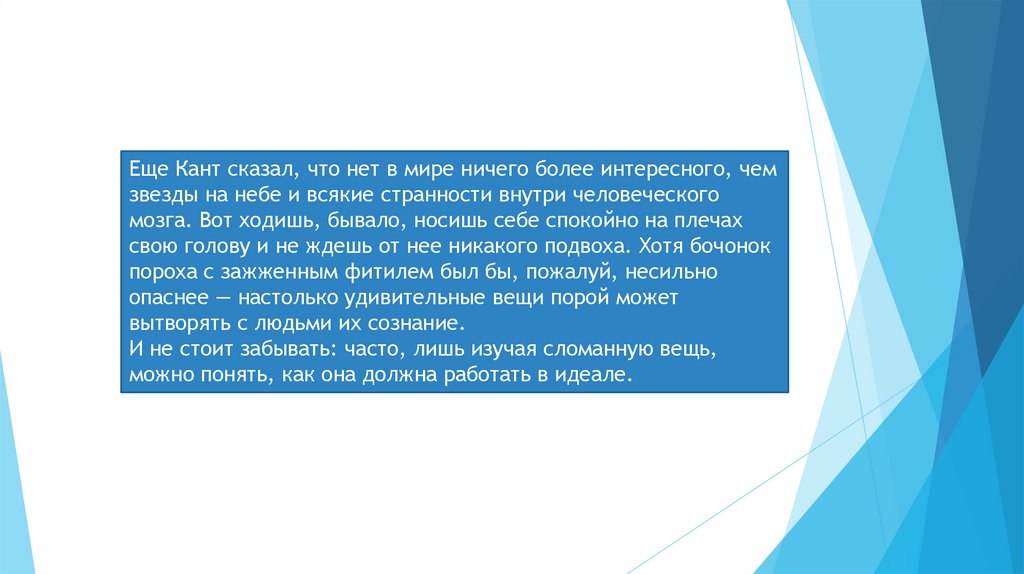 Еще Кант сказал, что нет в мире ничего более интересного, чем звезды на небе и всякие странности внутри человеческого мозга. Вот ходишь, бывало, носишь себе спокойно на плечах свою голову и не ждешь от нее никакого подвоха. Хотя бочонок пороха с зажженным фитилем был бы, пожалуй, несильно опаснее — настолько удивительные вещи порой может вытворять с людьми их сознание.
И не стоит забывать: часто, лишь изучая сломанную вещь, можно понять, как она должна работать в идеале.